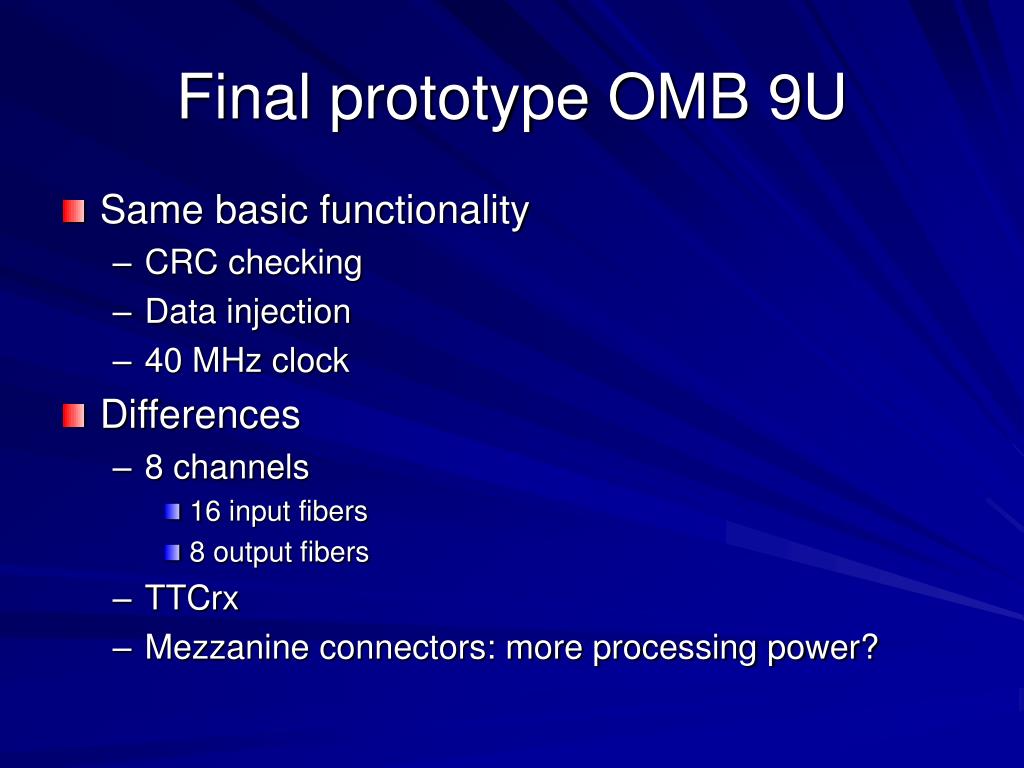 Final prototype OMB 9U

Same basic functionality
– CRC checking
– Data injection
– 40 MHz clock

Differences
– 8 channels
16 input fibers
8 output fibers
– TTCrx
– Mezzanine connectors: more processing power?